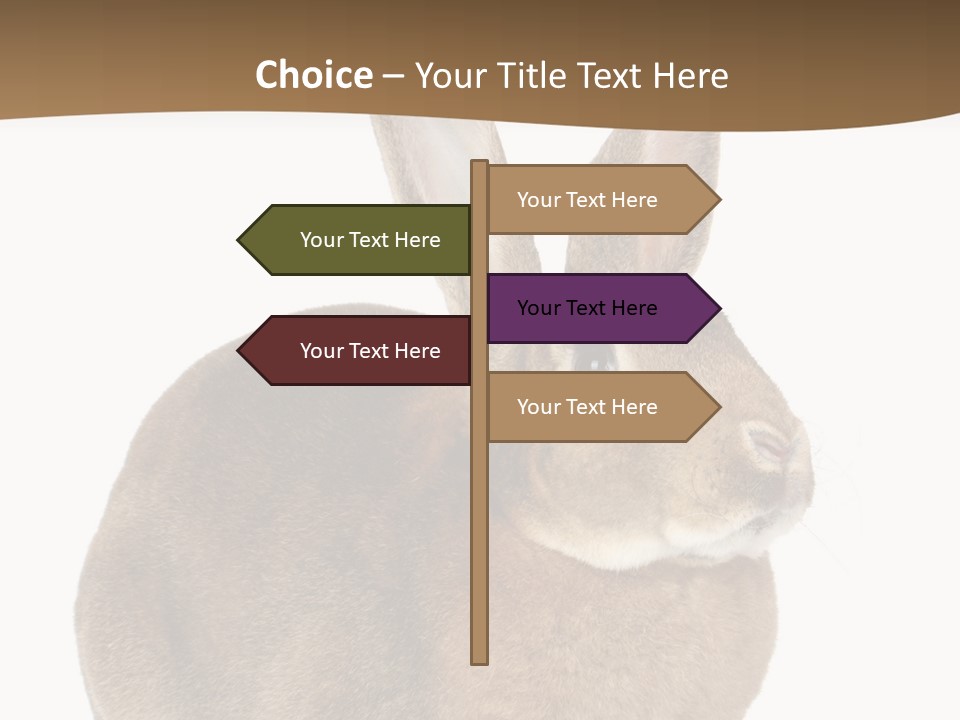 Choice – Your Title Text Here

Your Text Here

Your Text Here

Your Text Here

Your Text Here

Your Text Here